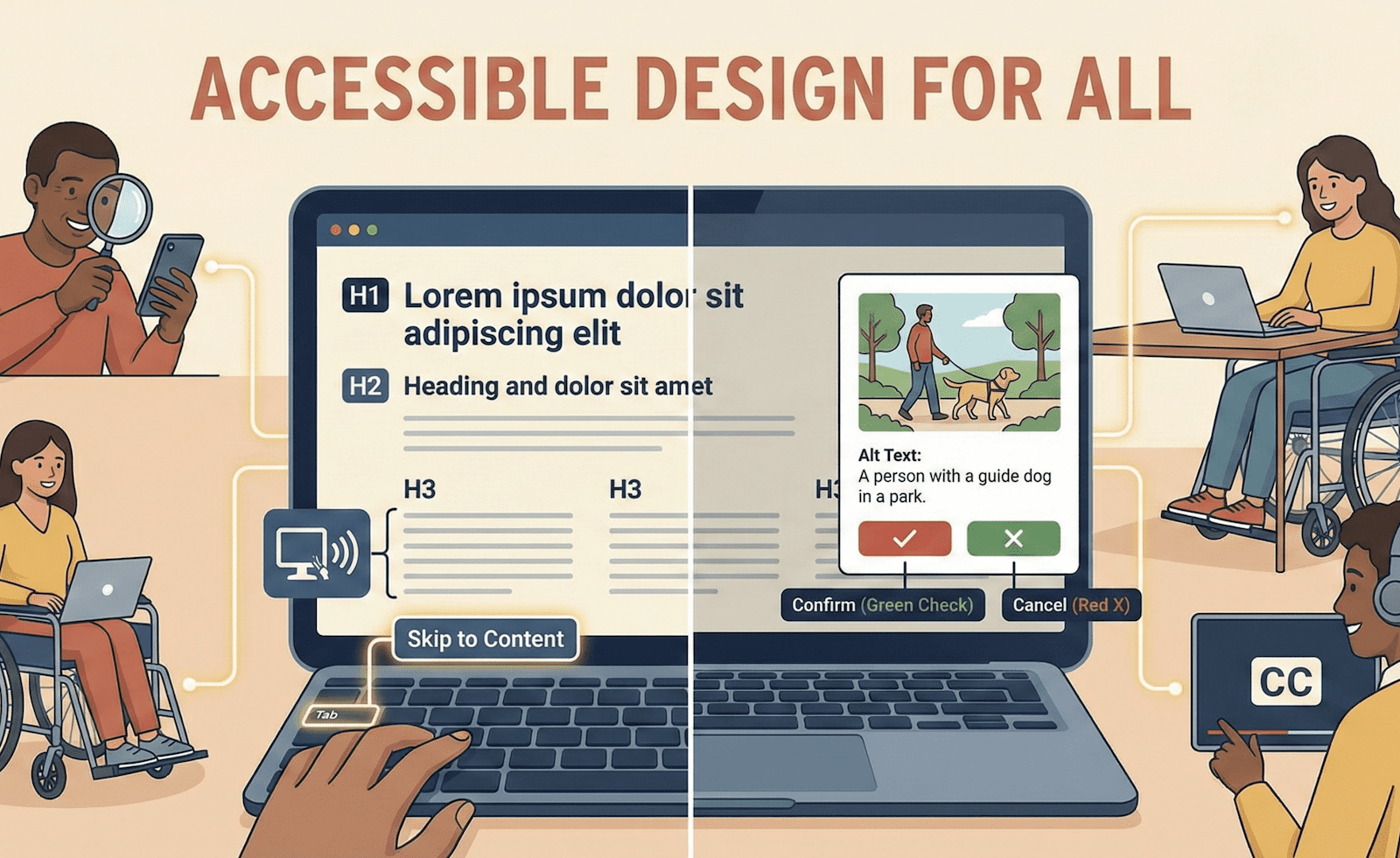 ACCESSIBLE DESIGN FOR ALL

H1 Lorem ipsum dolor sit adipiscing elit

H2 Heading and dolor sit amet

H3

H3

H3

Alt Text:
A person with a guide dog in a park.

Confirm (Green Check)

Cancel (Red X)

Skip to Content

Tab

CC